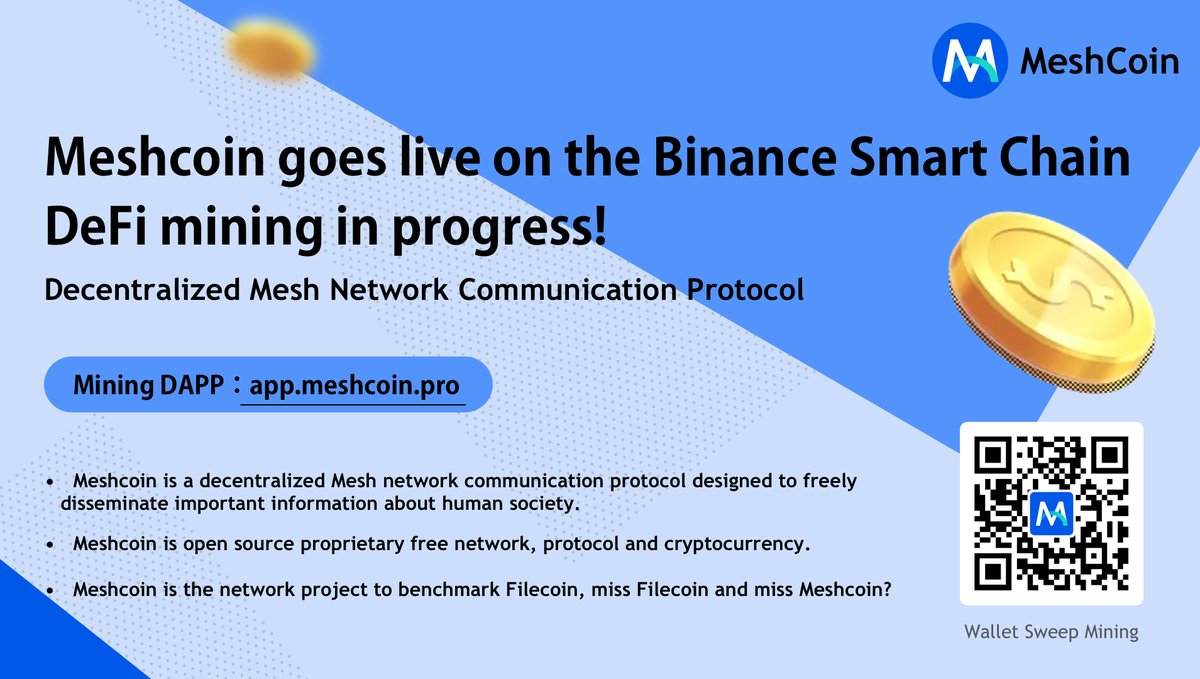 MeshCoin

Meshcoin goes live on the Binance Smart Chain
DeFi mining in progress!

Decentralized Mesh Network Communication Protocol

Mining DAPP：app.meshcoin.pro

• Meshcoin is a decentralized Mesh network communication protocol designed to freely disseminate important information about human society.

• Meshcoin is open source proprietary free network, protocol and cryptocurrency.

• Meshcoin is the network project to benchmark Filecoin, miss Filecoin and miss Meshcoin?

Wallet Sweep Mining